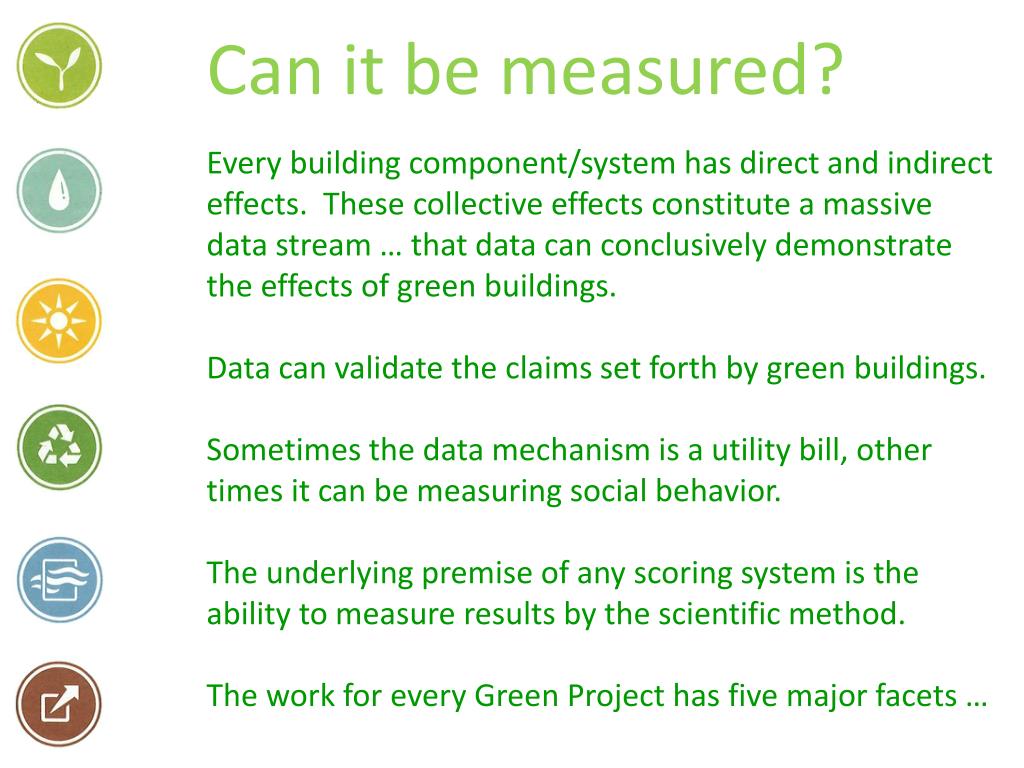 Can it be measured?

Every building component/system has direct and indirect effects. These collective effects constitute a massive data stream … that data can conclusively demonstrate the effects of green buildings.

Data can validate the claims set forth by green buildings.

Sometimes the data mechanism is a utility bill, other times it can be measuring social behavior.

The underlying premise of any scoring system is the ability to measure results by the scientific method.

The work for every Green Project has five major facets …